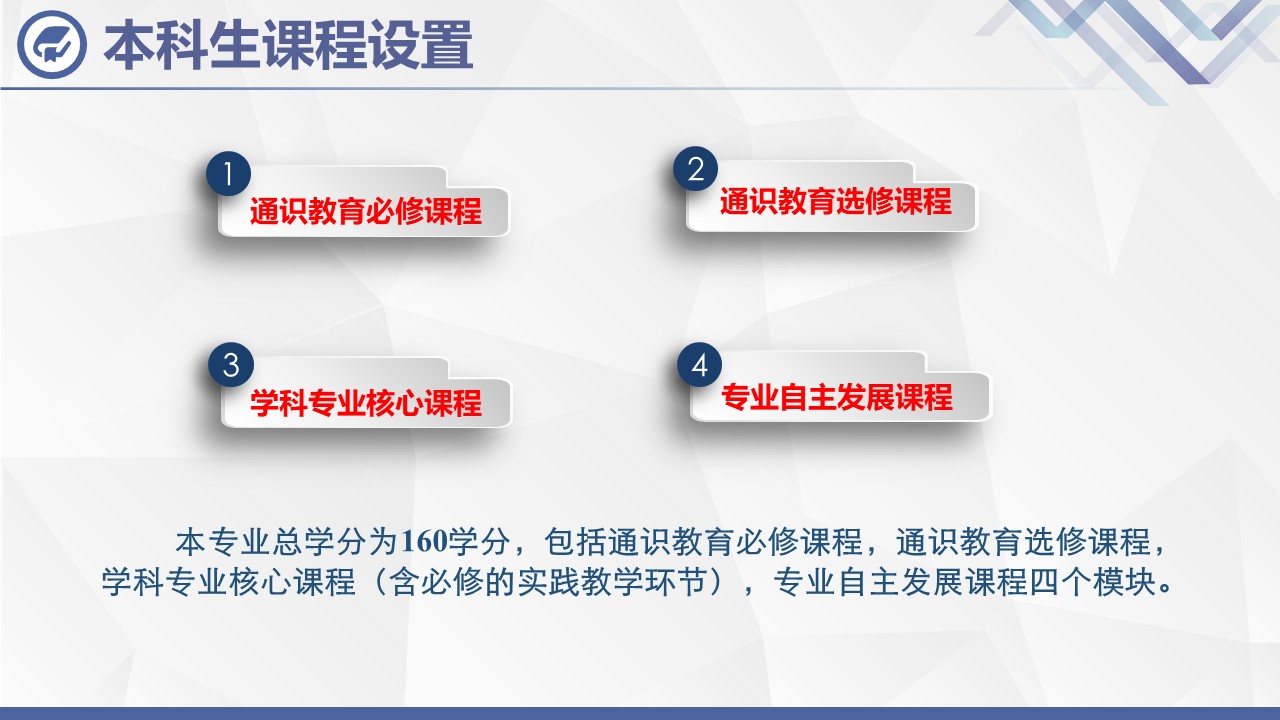 本科生课程设置

1 通识教育必修课程

2 通识教育选修课程

3 学科专业核心课程

4 专业自主发展课程

本专业总学分为160学分，包括通识教育必修课程，通识教育选修课程，学科专业核心课程（含必修的实践教学环节），专业自主发展课程四个模块。